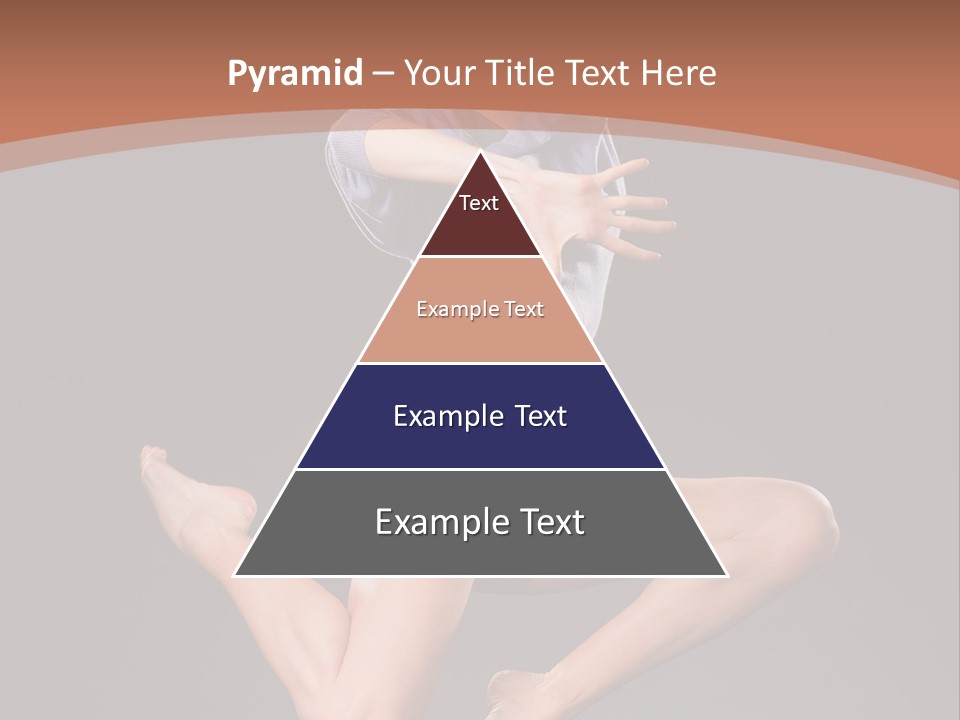 Pyramid – Your Title Text Here

Text

Example Text

Example Text

Example Text